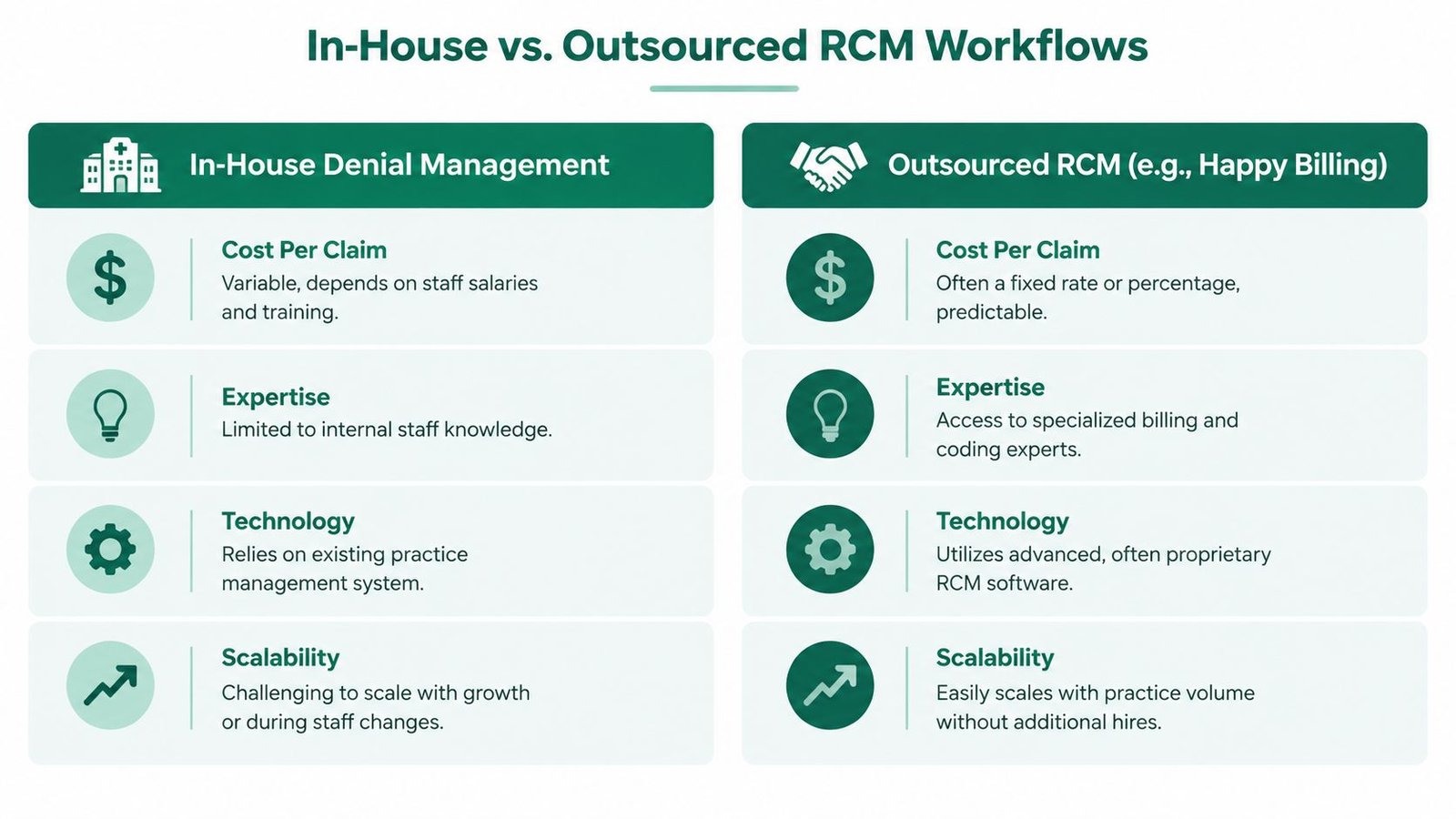 In-House vs. Outsourced RCM Workflows

In-House Denial Management

Cost Per Claim
Variable, depends on staff salaries and training.

Expertise
Limited to internal staff knowledge.

Technology
Relies on existing practice management system.

Scalability
Challenging to scale with growth or during staff changes.

Outsourced RCM (e.g., Happy Billing)

Cost Per Claim
Often a fixed rate or percentage, predictable.

Expertise
Access to specialized billing and coding experts.

Technology
Utilizes advanced, often proprietary RCM software.

Scalability
Easily scales with practice volume without additional hires.